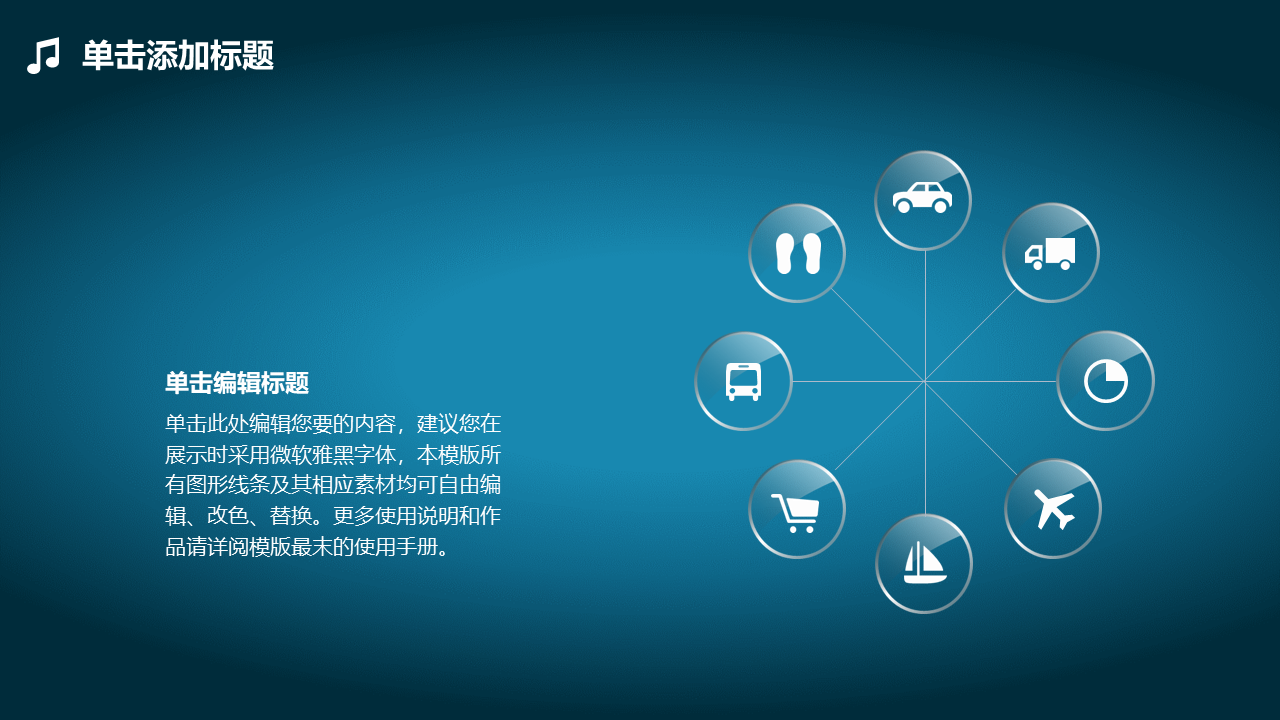 单击添加标题

单击编辑标题

单击此处编辑您要的内容，建议您在展示时采用微软雅黑字体，本模版所有图形线条及其相应素材均可自由编辑、改色、替换。更多使用说明和作品请详阅模版最末的使用手册。